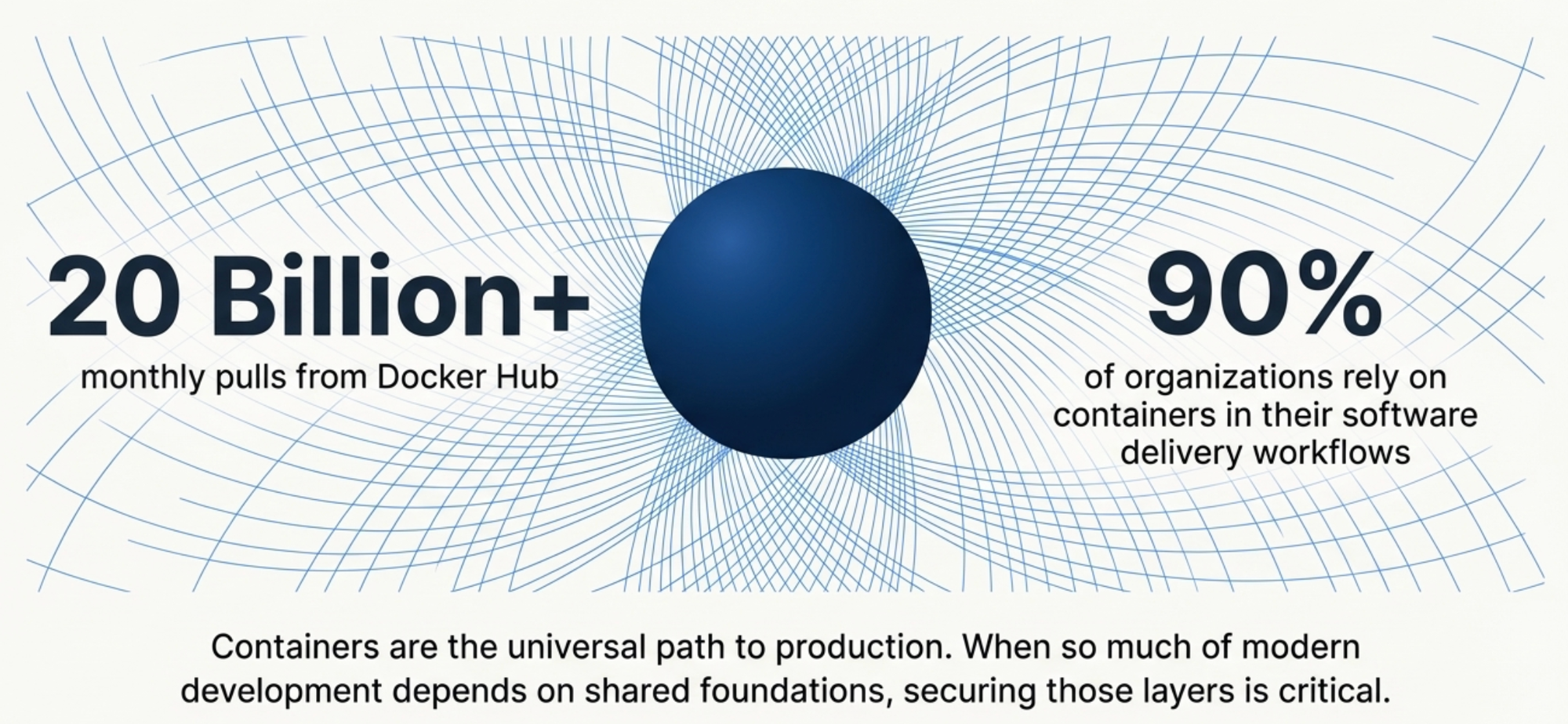 20 Billion+
monthly pulls from Docker Hub

90%
of organizations rely on containers in their software delivery workflows

Containers are the universal path to production. When so much of modern development depends on shared foundations, securing those layers is critical.